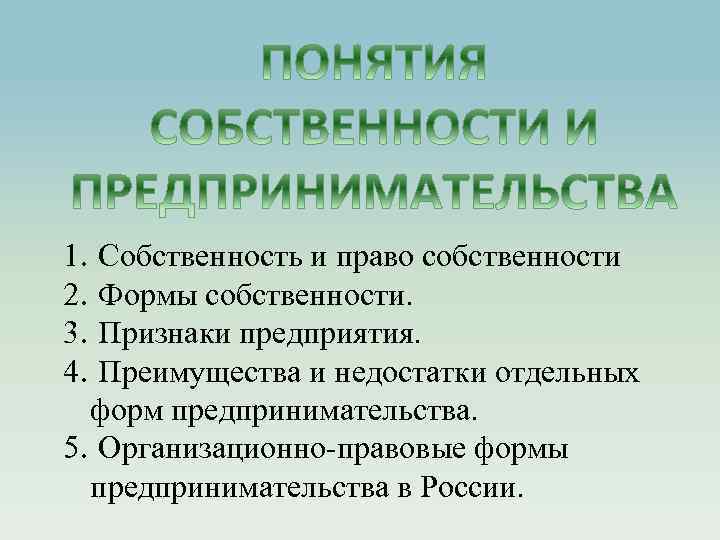 ПОНЯТИЯ СОБСТВЕННОСТИ И ПРЕДПРИНИМАТЕЛЬСТВА

1. Собственность и право собственности
2. Формы собственности.
3. Признаки предприятия.
4. Преимущества и недостатки отдельных форм предпринимательства.
5. Организационно-правовые формы предпринимательства в России.